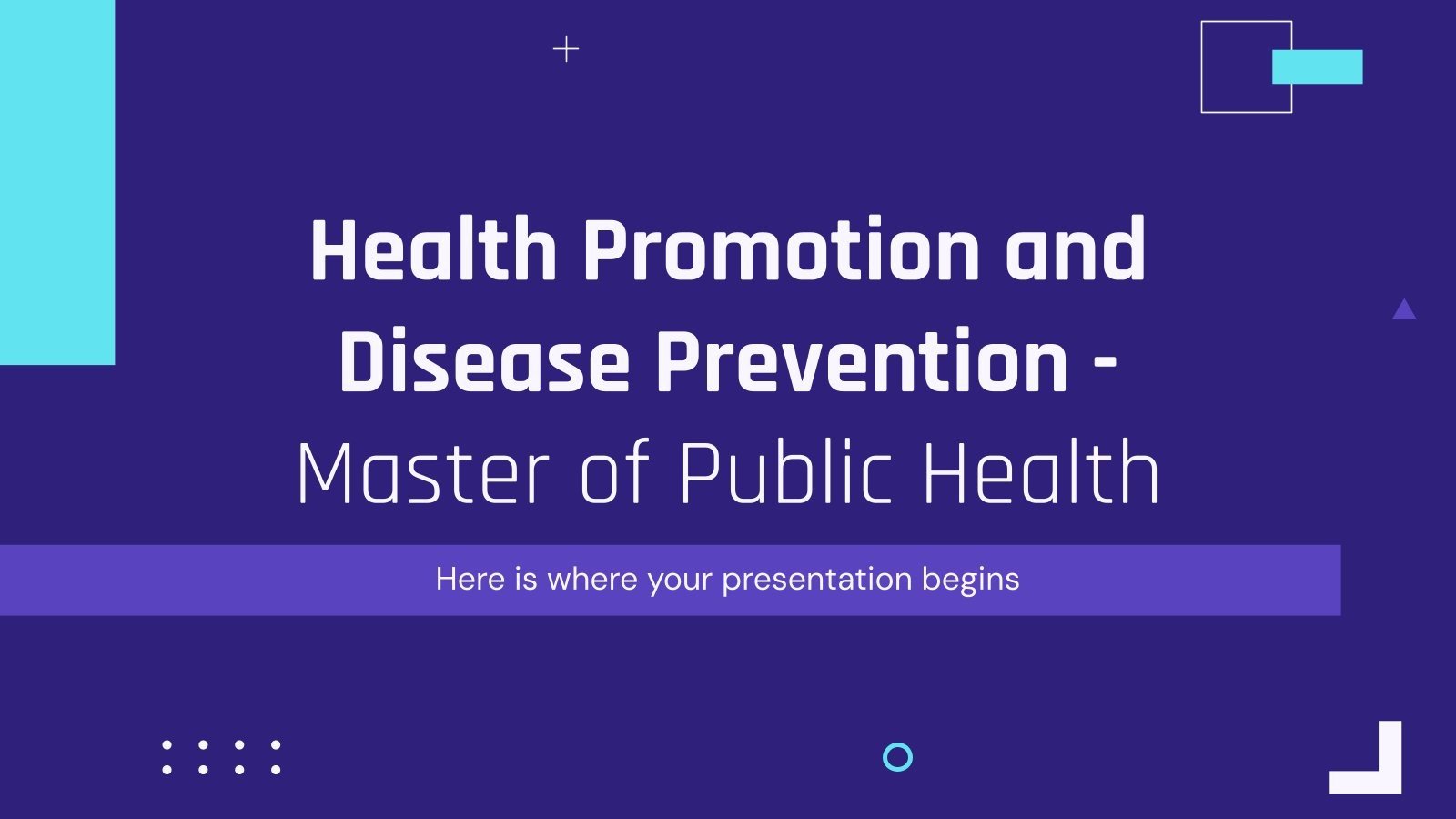 Health Promotion and Disease Prevention - Master of Public Health

Here is where your presentation begins